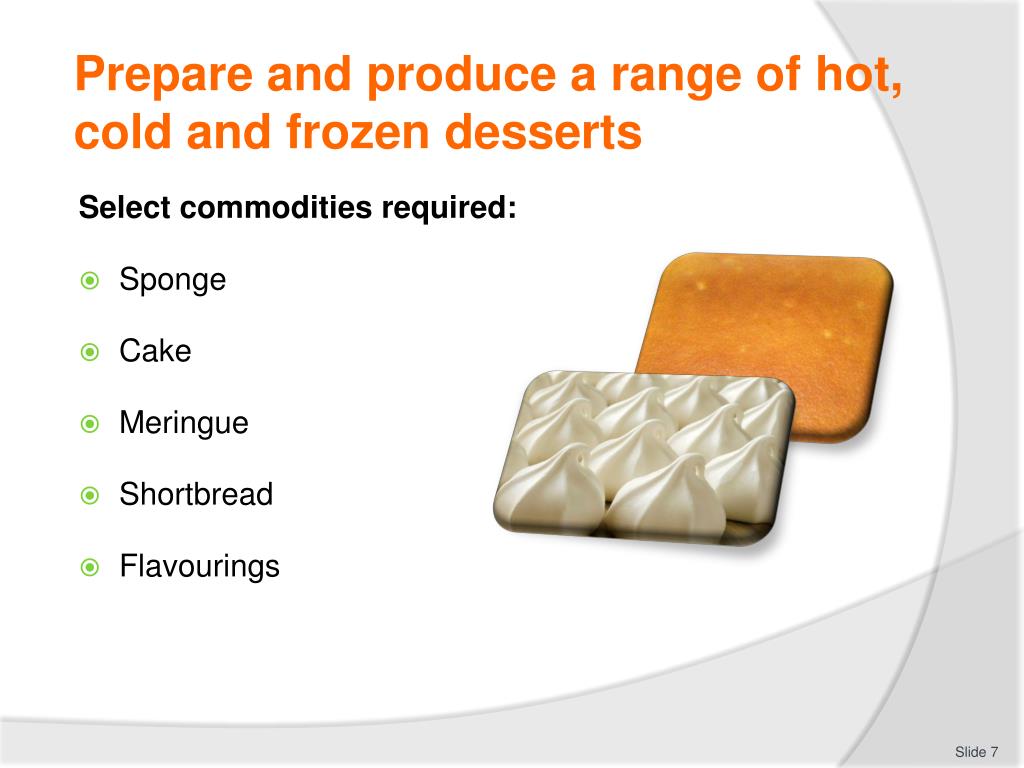 Prepare and produce a range of hot, cold and frozen desserts

Select commodities required:

Sponge

Cake

Meringue

Shortbread

Flavourings

Slide 7